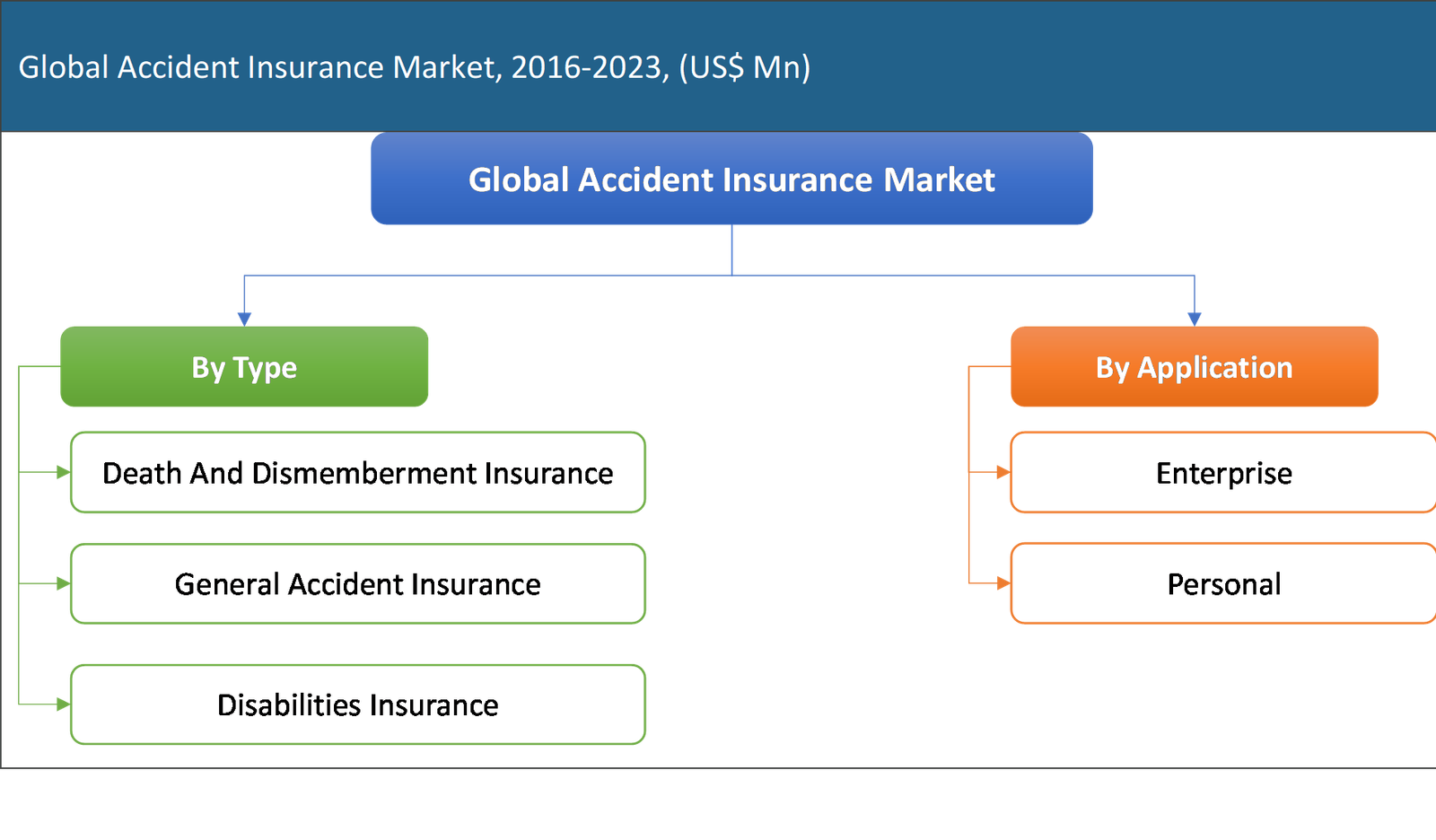 Global Accident Insurance Market, 2016-2023, (US$ Mn)

Global Accident Insurance Market

By Type

Death And Dismemberment Insurance

General Accident Insurance

Disabilities Insurance

By Application

Enterprise

Personal